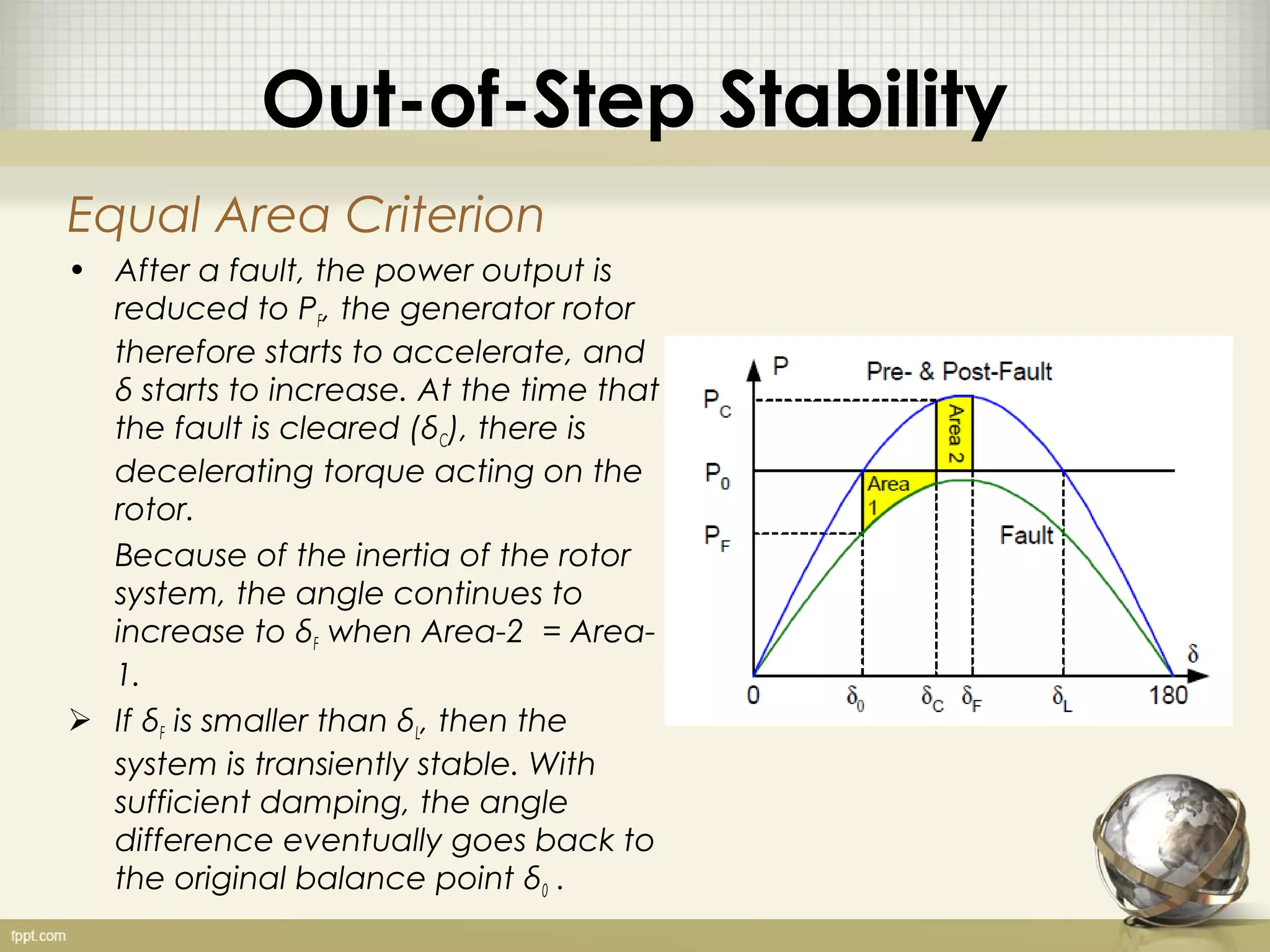 Out-of-Step Stability

Equal Area Criterion

• After a fault, the power output is reduced to $P_F$, the generator rotor therefore starts to accelerate, and δ starts to increase. At the time that the fault is cleared ($δ_C$), there is decelerating torque acting on the rotor.

Because of the inertia of the rotor system, the angle continues to increase to $δ_F$ when Area-2 = Area-1.

➢ If $δ_F$ is smaller than $δ_L$, then the system is transiently stable. With sufficient damping, the angle difference eventually goes back to the original balance point $δ_0$ .

P
Pre- & Post-Fault
$P_C$
$P_0$
$P_F$
Area 2
Area 1
Fault
δ
0
$δ_0$
$δ_C$
$δ_F$
$δ_L$
180

fppt.com